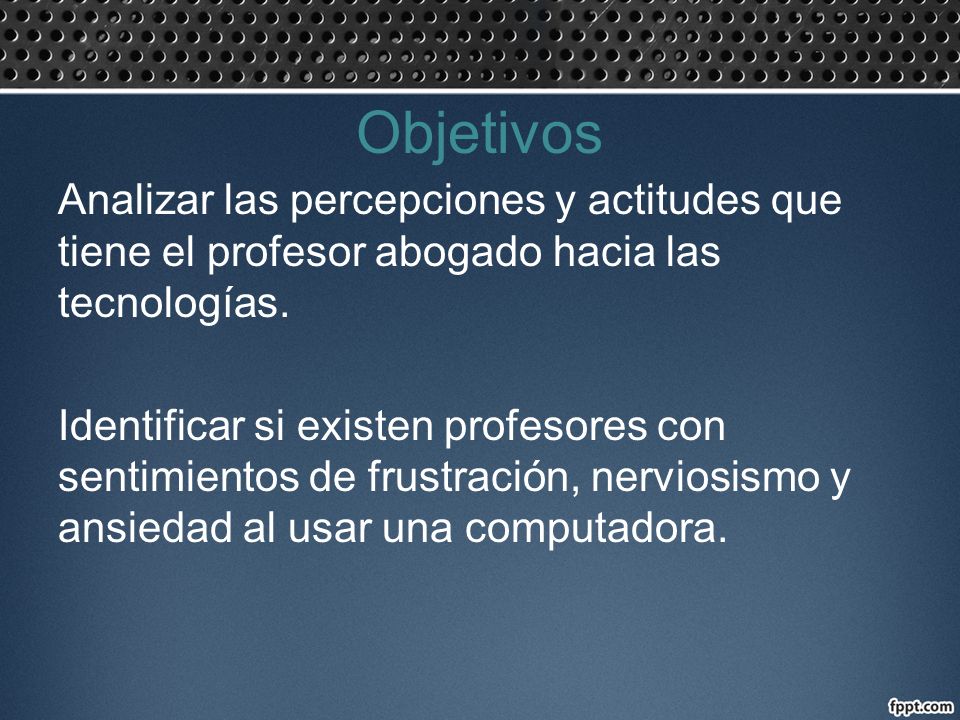 Objetivos

Analizar las percepciones y actitudes que tiene el profesor abogado hacia las tecnologías.

Identificar si existen profesores con sentimientos de frustración, nerviosismo y ansiedad al usar una computadora.

fppt.com